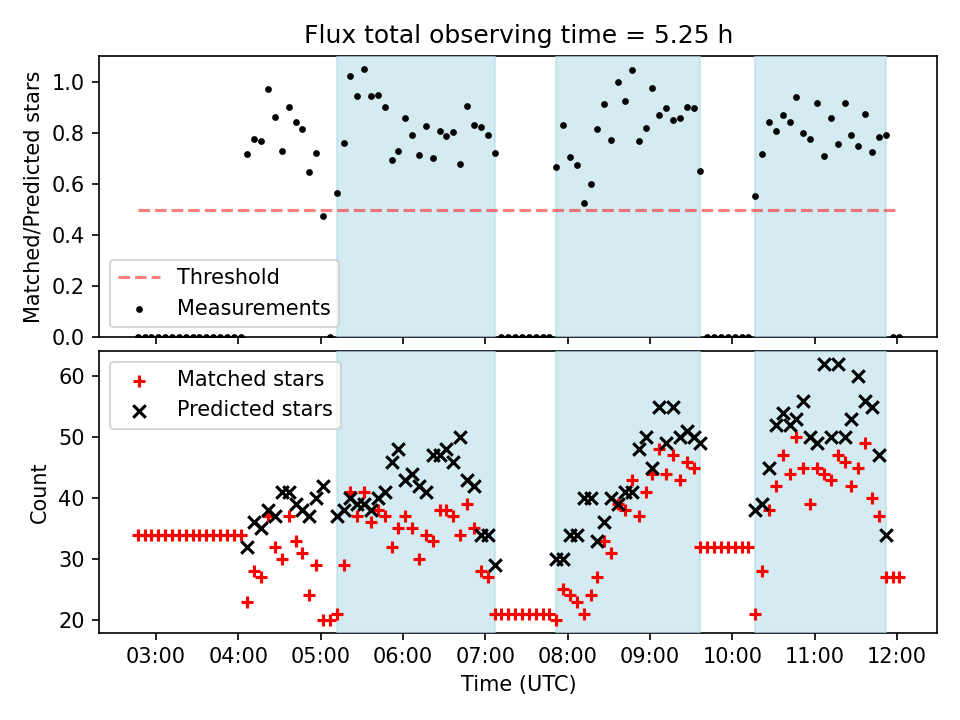 Flux total observing time = 5.25 h

Matched/Predicted stars

1.0
0.8
0.6
0.4
0.2
0.0

Threshold
Measurements

Count

60
50
40
30
20

Matched stars
Predicted stars

03:00 04:00 05:00 06:00 07:00 08:00 09:00 10:00 11:00 12:00

Time (UTC)